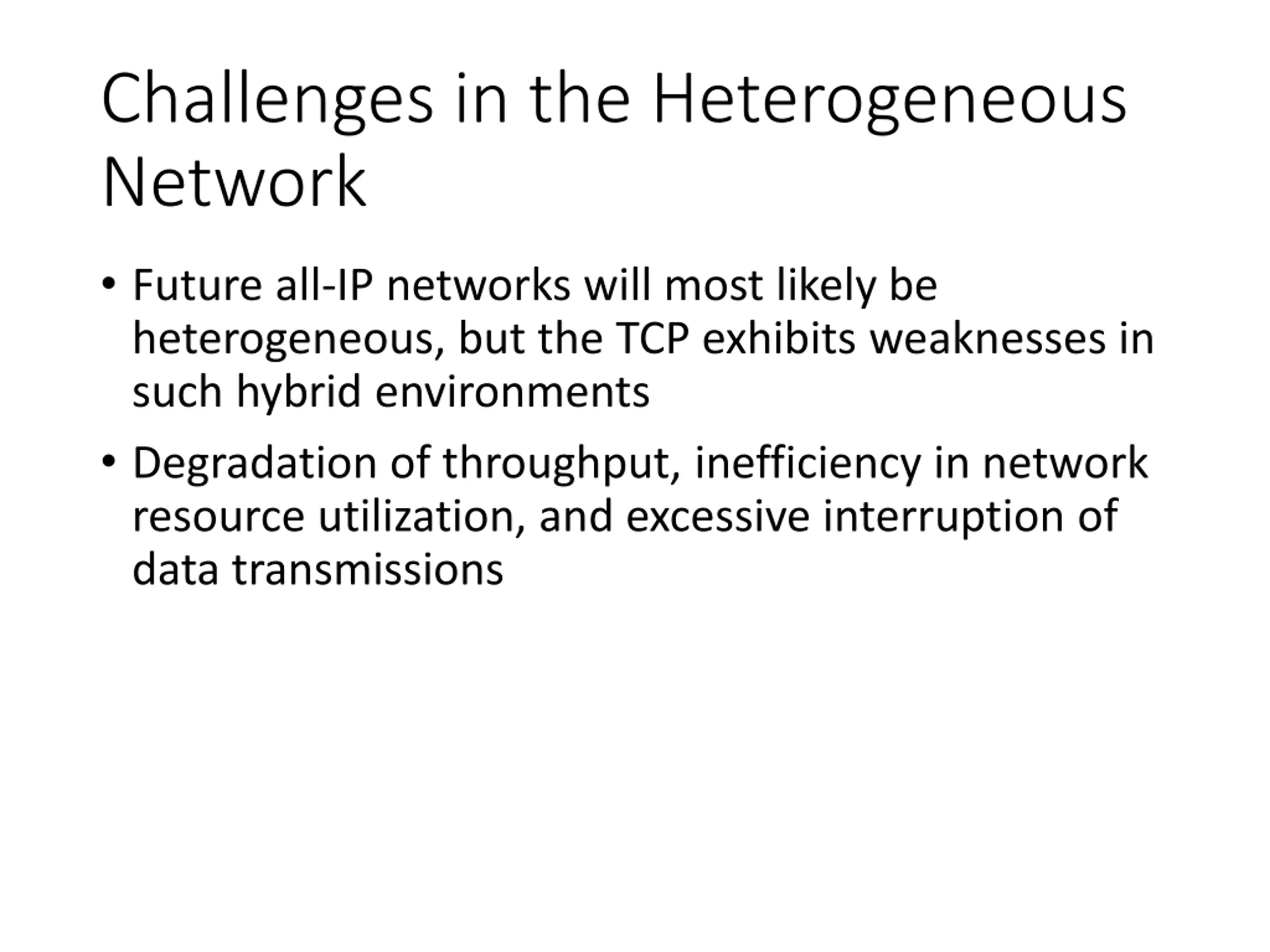 Challenges in the Heterogeneous Network

• Future all-IP networks will most likely be heterogeneous, but the TCP exhibits weaknesses in such hybrid environments

• Degradation of throughput, inefficiency in network resource utilization, and excessive interruption of data transmissions